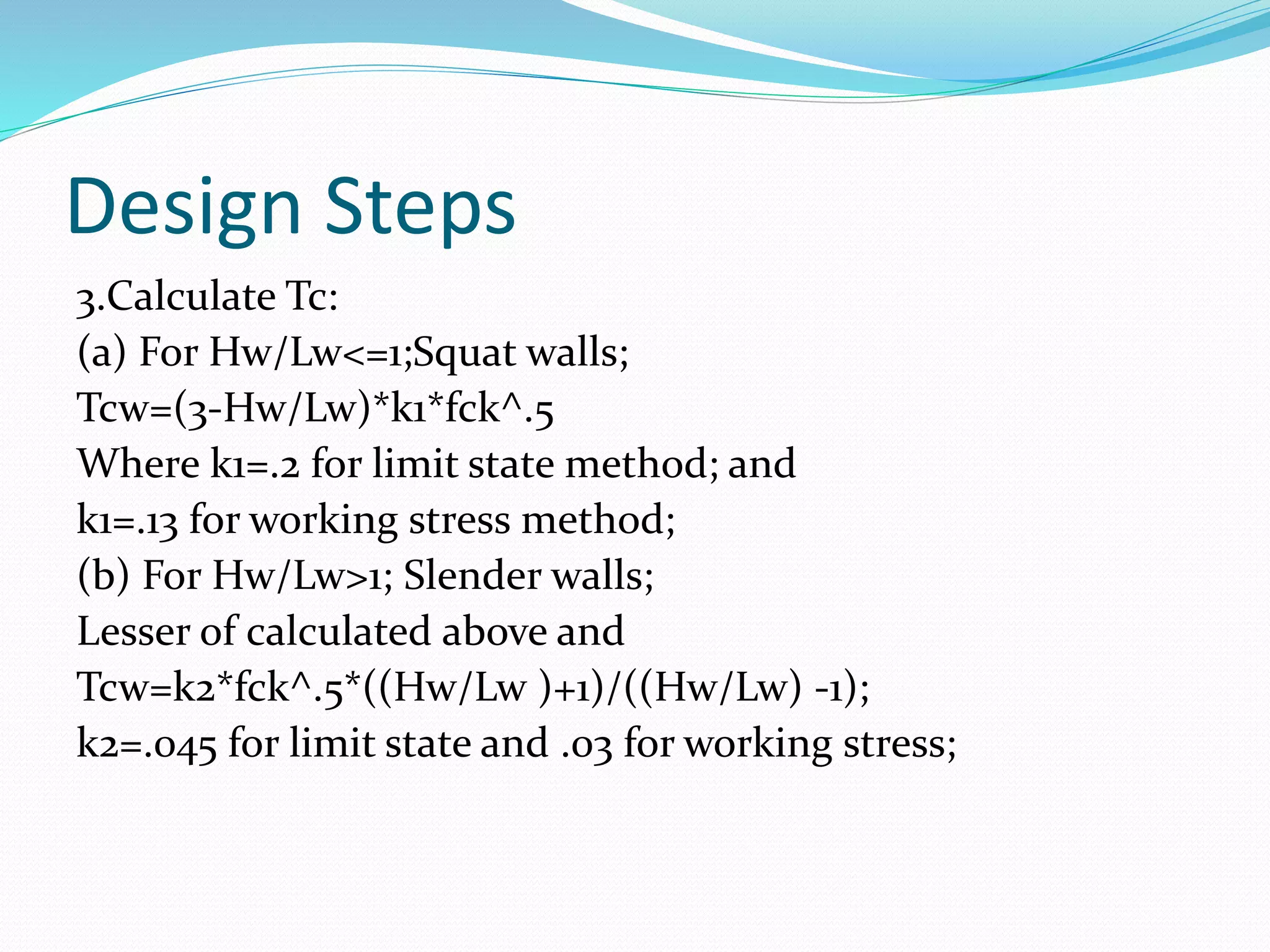 Design Steps

3.Calculate Tc:
(a) For Hw/Lw<=1;Squat walls;
Tcw=(3-Hw/Lw)*k1*fck^.5
Where k1=.2 for limit state method; and
k1=.13 for working stress method;
(b) For Hw/Lw>1; Slender walls;
Lesser of calculated above and
Tcw=k2*fck^.5*((Hw/Lw )+1)/((Hw/Lw) -1);
k2=.045 for limit state and .03 for working stress;